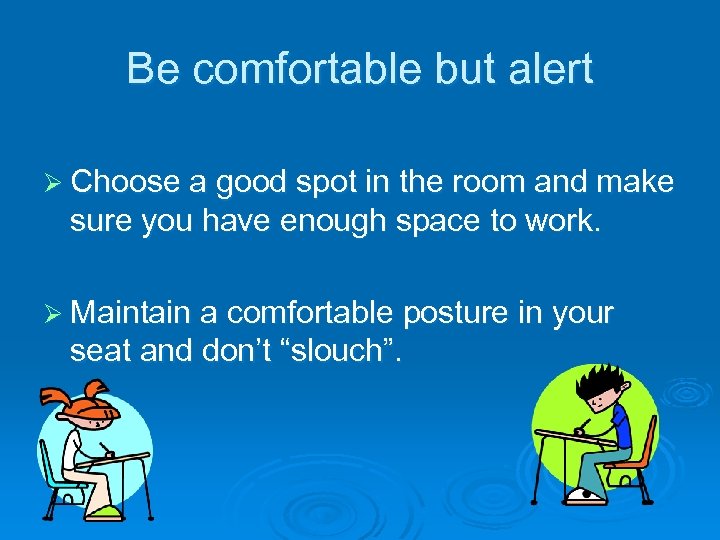 Be comfortable but alert

➢ Choose a good spot in the room and make sure you have enough space to work.

➢ Maintain a comfortable posture in your seat and don't "slouch".